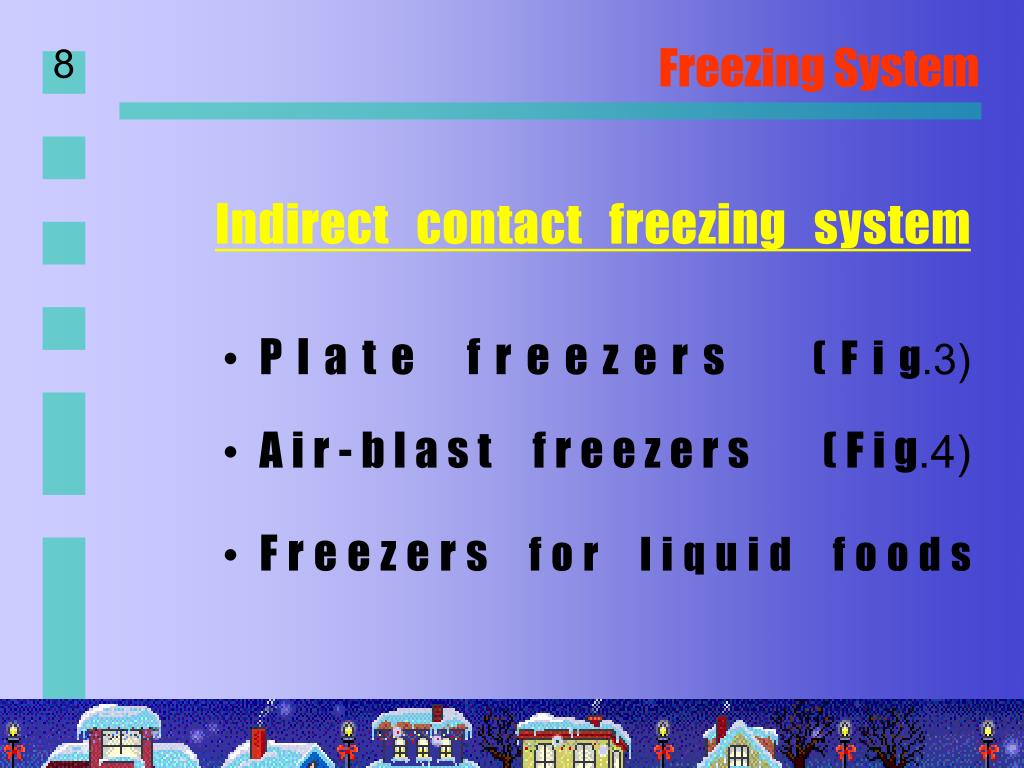 8

Freezing System

Indirect contact freezing system

• Plate freezers (Fig.3)

• Air-blast freezers (Fig.4)

• Freezers for liquid foods